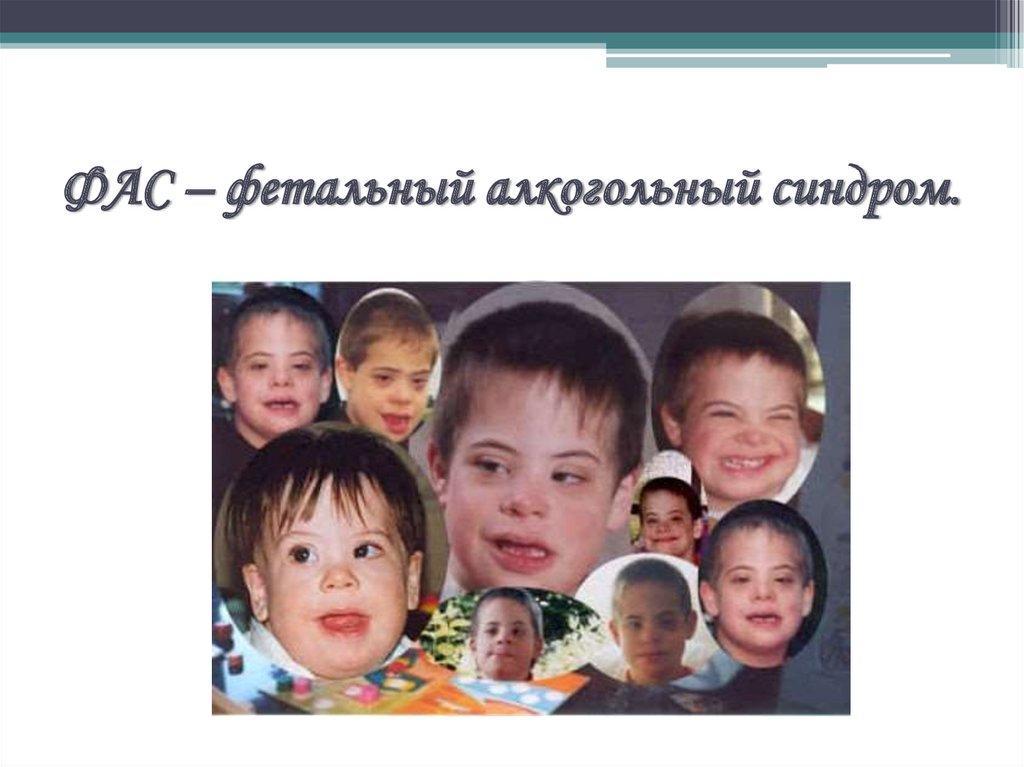 ФАС – фетальный алкогольный синдром.